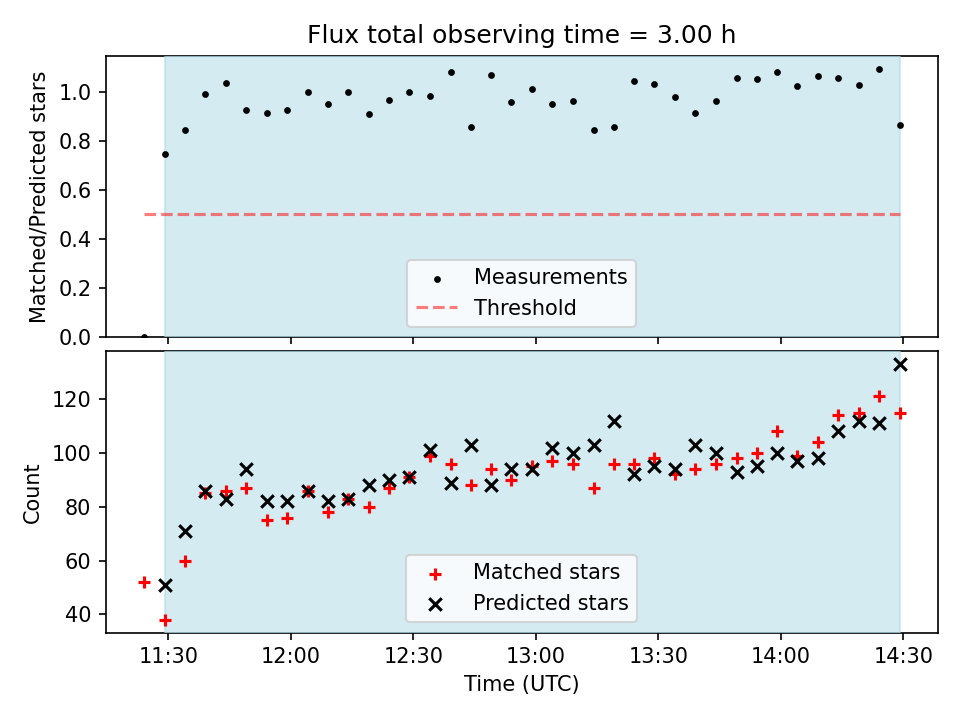 Flux total observing time = 3.00 h

Matched/Predicted stars

1.0
0.8
0.6
0.4
0.2
0.0

Measurements
Threshold

Count

120
100
80
60
40

Matched stars
Predicted stars

11:30
12:00
12:30
13:00
13:30
14:00
14:30

Time (UTC)